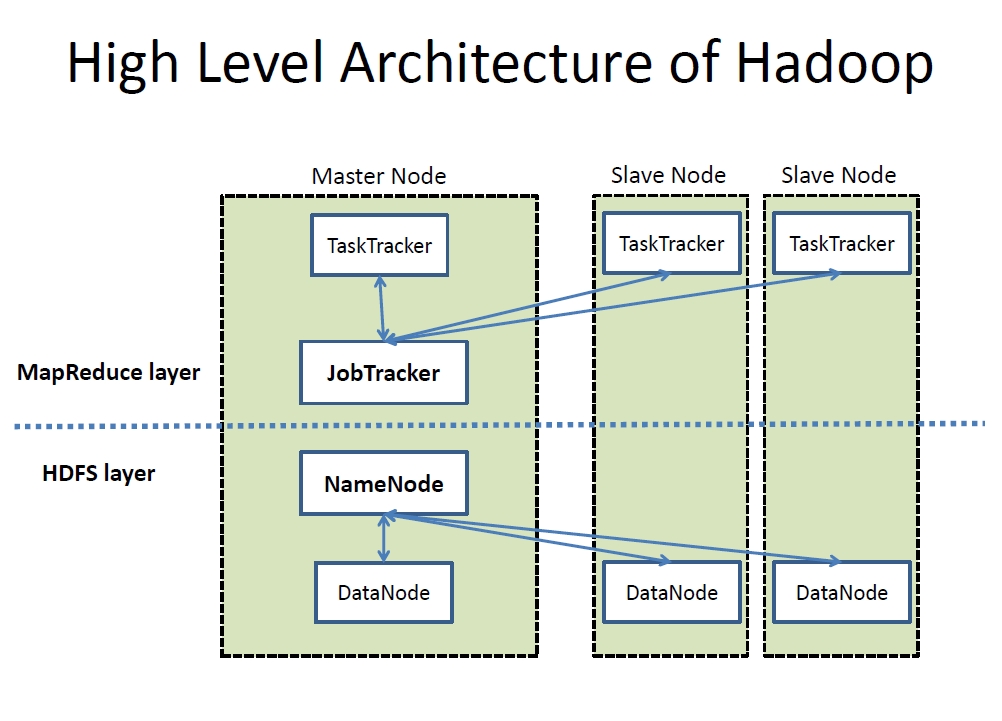 High Level Architecture of Hadoop

Master Node

Slave Node

Slave Node

TaskTracker

TaskTracker

TaskTracker

MapReduce layer

JobTracker

HDFS layer

NameNode

DataNode

DataNode

DataNode